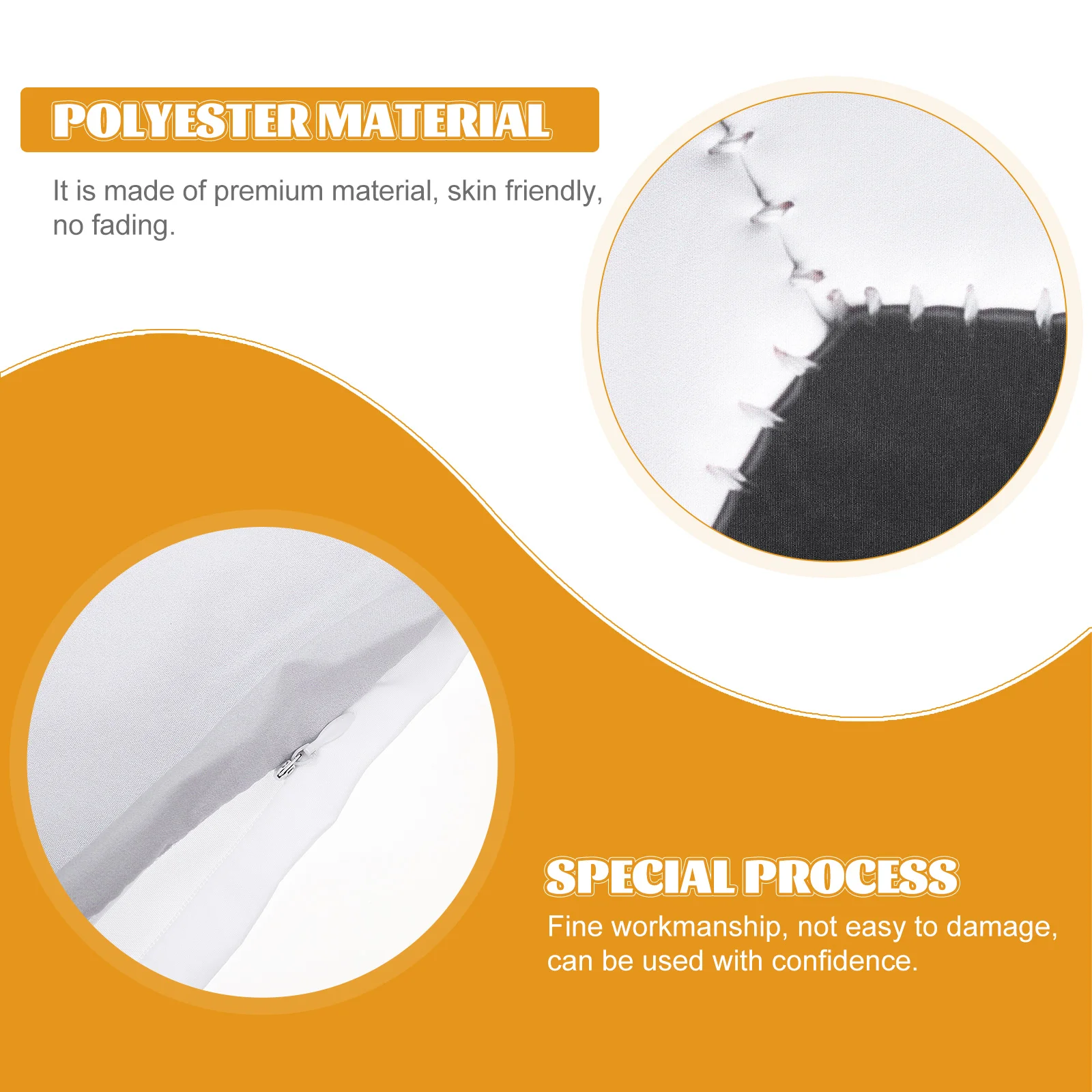 POLYESTER MATERIAL

It is made of premium material, skin friendly, no fading.

SPECIAL PROCESS

Fine workmanship, not easy to damage, can be used with confidence.